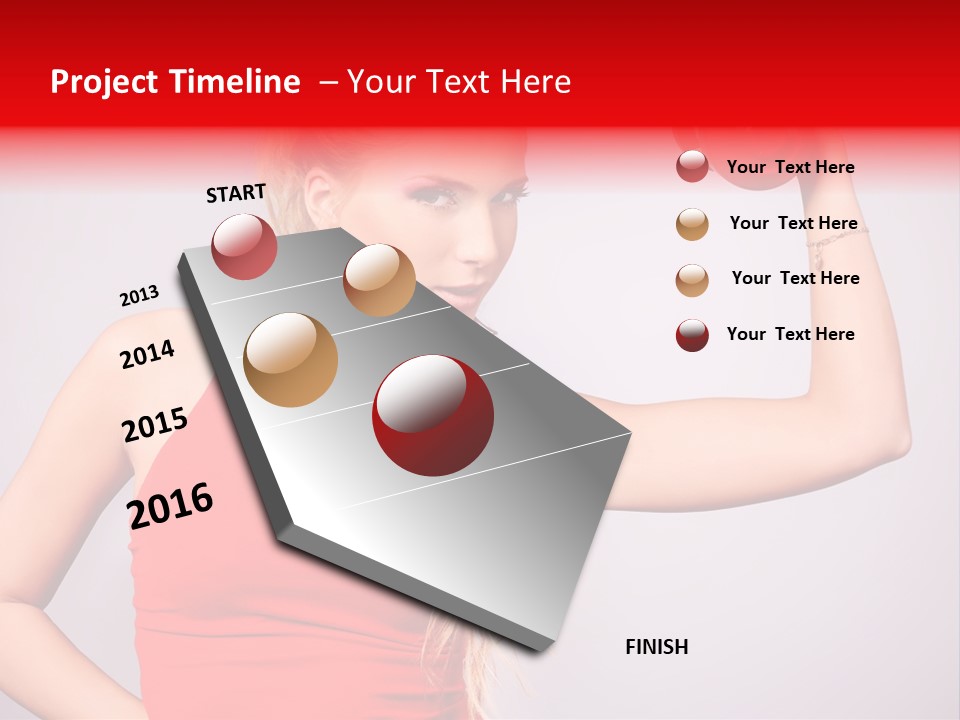 Project Timeline – Your Text Here

START

2013

2014

2015

2016

FINISH

Your Text Here

Your Text Here

Your Text Here

Your Text Here